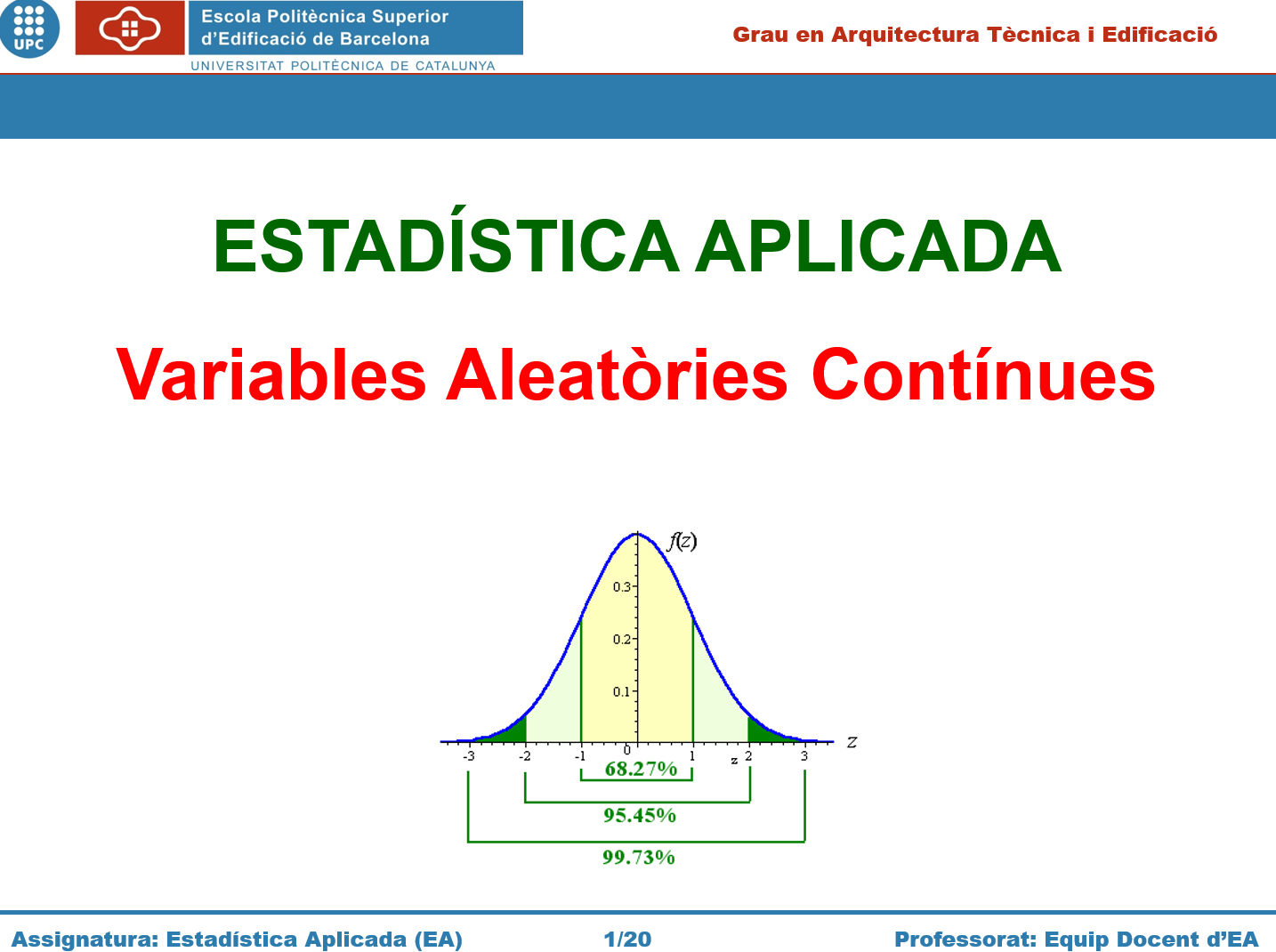 UPC

Escola Politècnica Superior d'Edificació de Barcelona

UNIVERSITAT POLITÈCNICA DE CATALUNYA

Grau en Arquitectura Tècnica i Edificació

ESTADÍSTICA APLICADA

Variables Aleatòries Contínues

$f(z)$

0.3

0.2

0.1

$z$

-3 -2 -1 0 1 z 2 3

68.27%

95.45%

99.73%

Assignatura: Estadística Aplicada (EA)

1/20

Professorat: Equip Docent d'EA